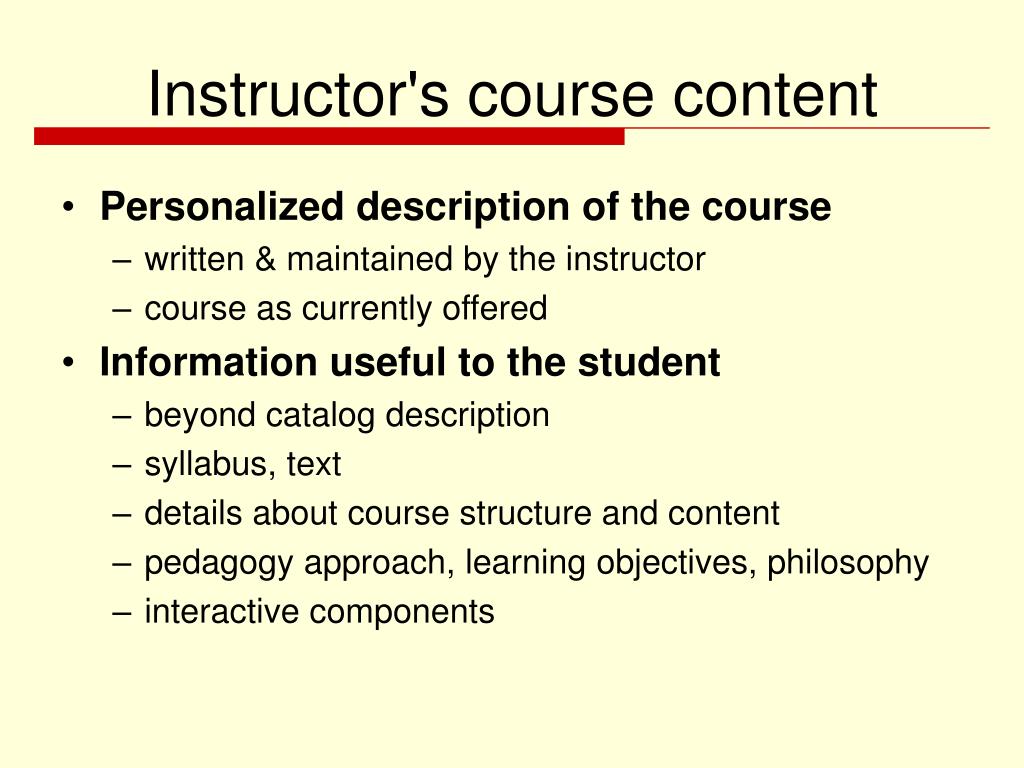 Instructor's course content

• Personalized description of the course
– written & maintained by the instructor
– course as currently offered

• Information useful to the student
– beyond catalog description
– syllabus, text
– details about course structure and content
– pedagogy approach, learning objectives, philosophy
– interactive components